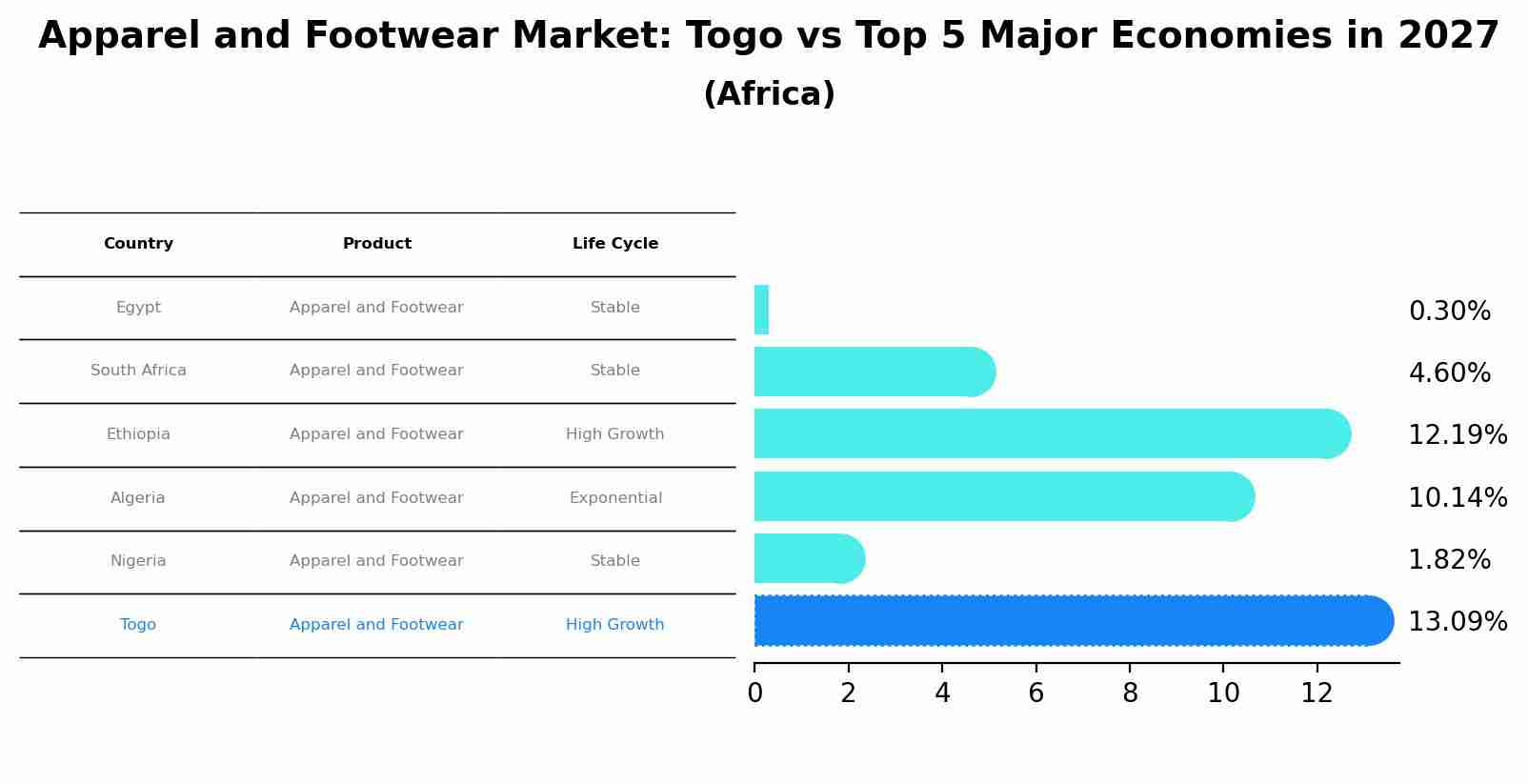 Apparel and Footwear Market: Togo vs Top 5 Major Economies in 2027
(Africa)

| Country | Product | Life Cycle |
|---|---|---|
| Egypt | Apparel and Footwear | Stable |
| South Africa | Apparel and Footwear | Stable |
| Ethiopia | Apparel and Footwear | High Growth |
| Algeria | Apparel and Footwear | Exponential |
| Nigeria | Apparel and Footwear | Stable |
| Togo | Apparel and Footwear | High Growth |

0.30%
4.60%
12.19%
10.14%
1.82%
13.09%

0 2 4 6 8 10 12